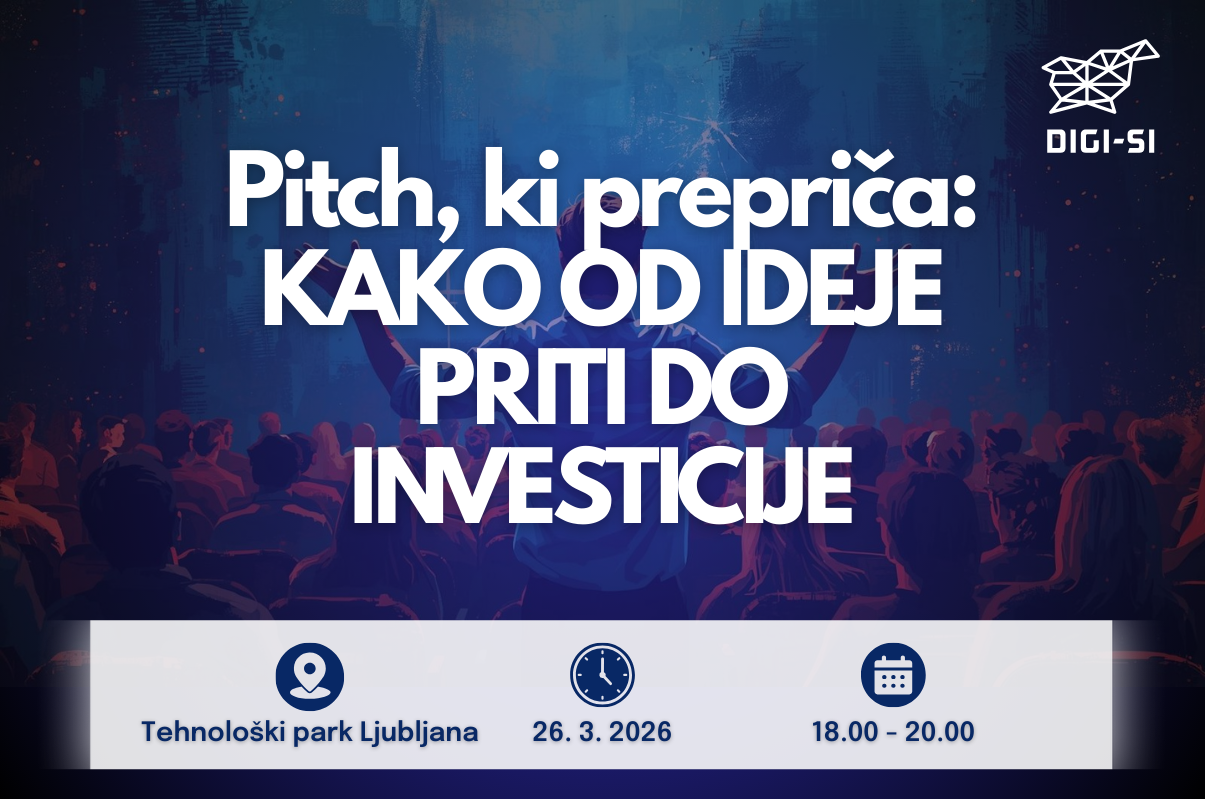 DIGI-SI

Pitch, ki prepriča: KAKO OD IDEJE PRITI DO INVESTICIJE

Tehnološki park Ljubljana

26. 3. 2026

18.00 - 20.00